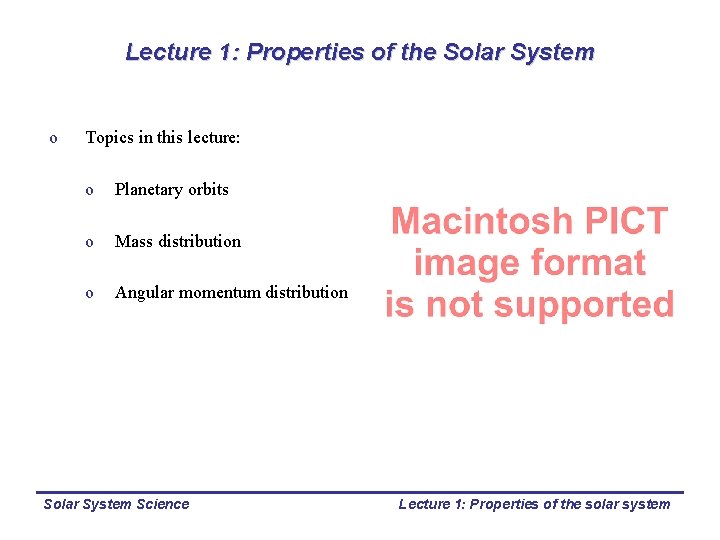 Lecture 1: Properties of the Solar System

o Topics in this lecture:

o Planetary orbits

o Mass distribution

o Angular momentum distribution

Macintosh PICT image format is not supported

Solar System Science

Lecture 1: Properties of the solar system